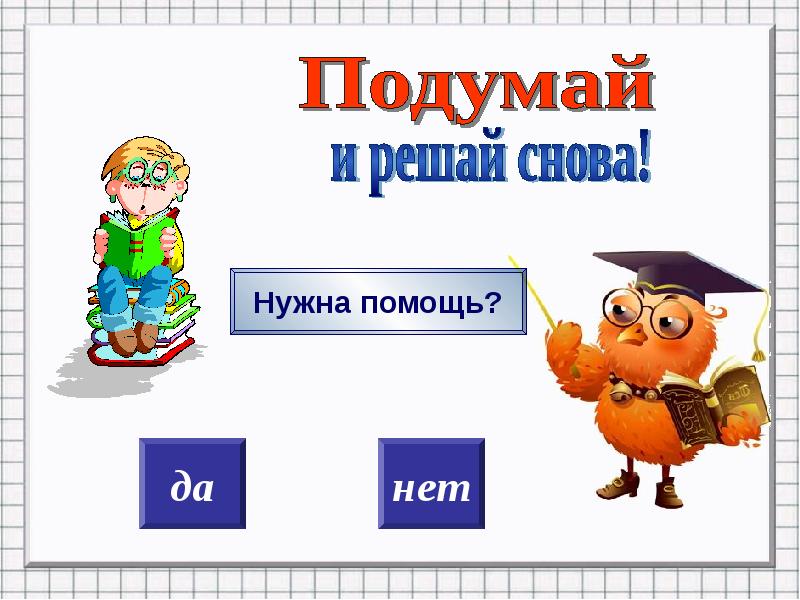 Подумай
и решай снова!

Нужна помощь?

да

нет